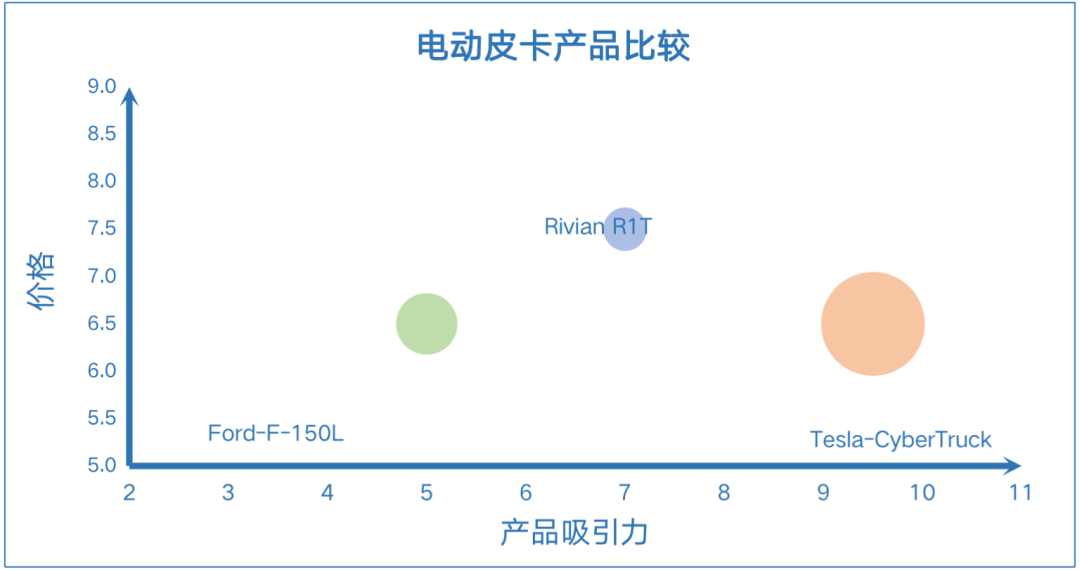 电动皮卡产品比较

价格

9.0
8.5
8.0
7.5
7.0
6.5
6.0
5.5
5.0

Rivian R1T

Ford-F-150L

Tesla-CyberTruck

2 3 4 5 6 7 8 9 10 11

产品吸引力